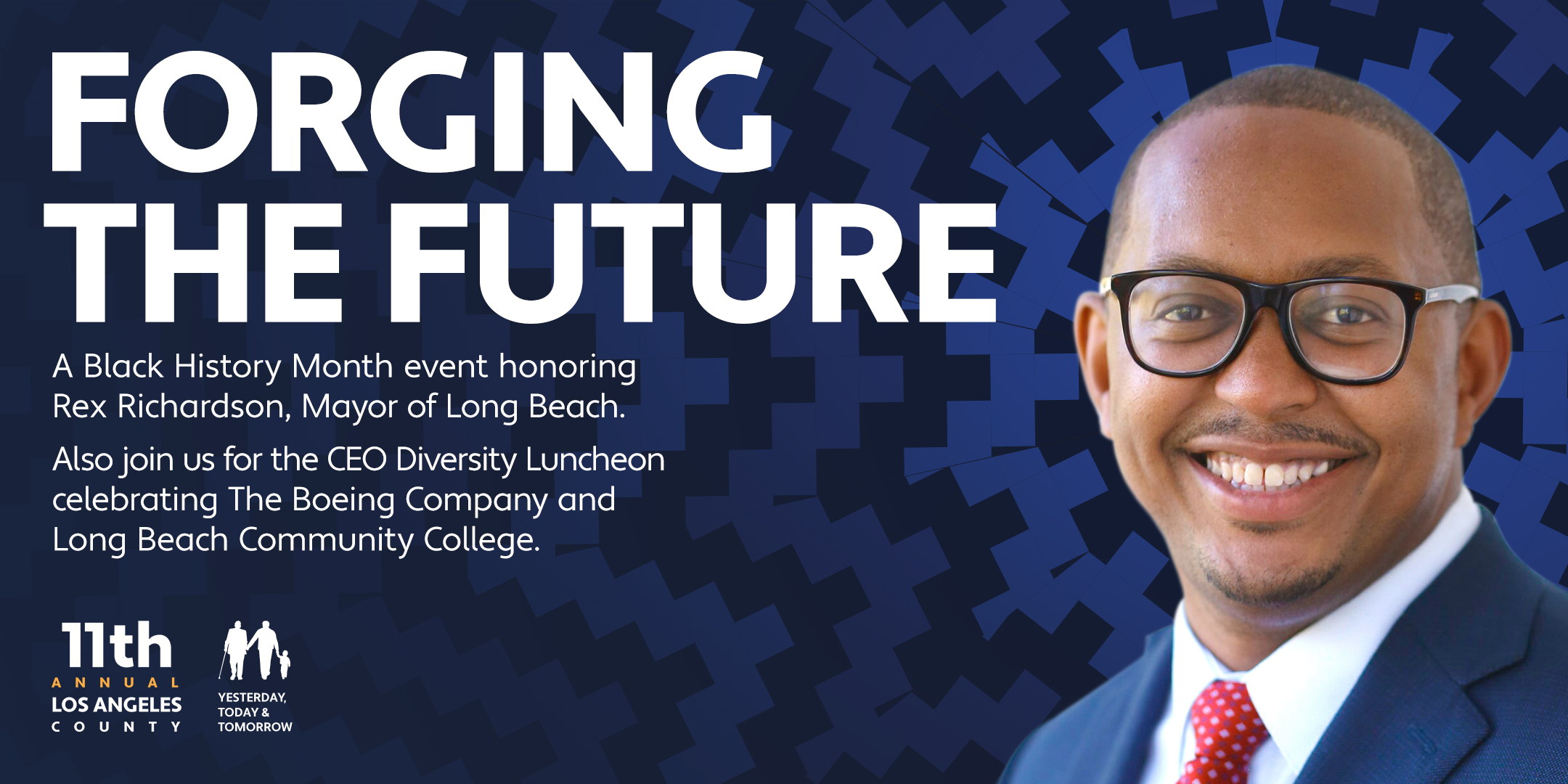 FORGING THE FUTURE

A Black History Month event honoring Rex Richardson, Mayor of Long Beach.

Also join us for the CEO Diversity Luncheon celebrating The Boeing Company and Long Beach Community College.

11th ANNUAL LOS ANGELES COUNTY

YESTERDAY, TODAY & TOMORROW